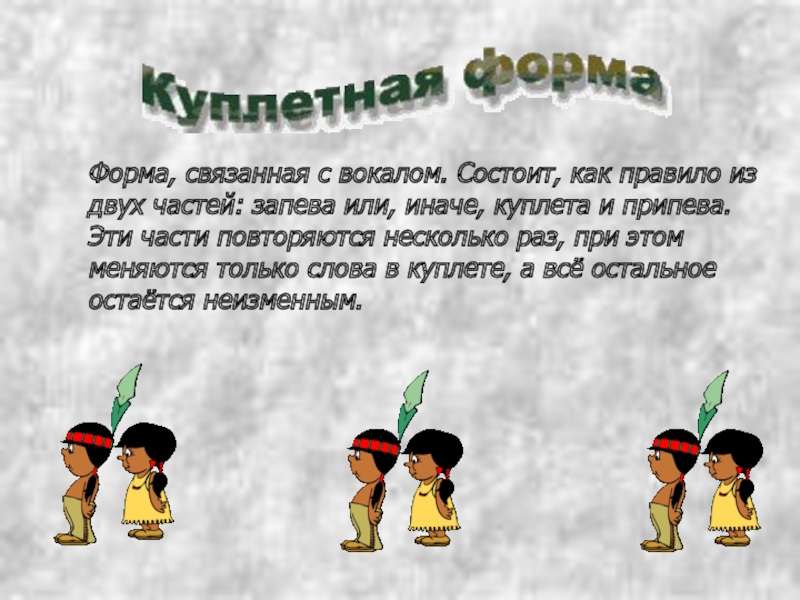 Куплетная форма

Форма, связанная с вокалом. Состоит, как правило из двух частей: запева или, иначе, куплета и припева. Эти части повторяются несколько раз, при этом меняются только слова в куплете, а всё остальное остаётся неизменным.